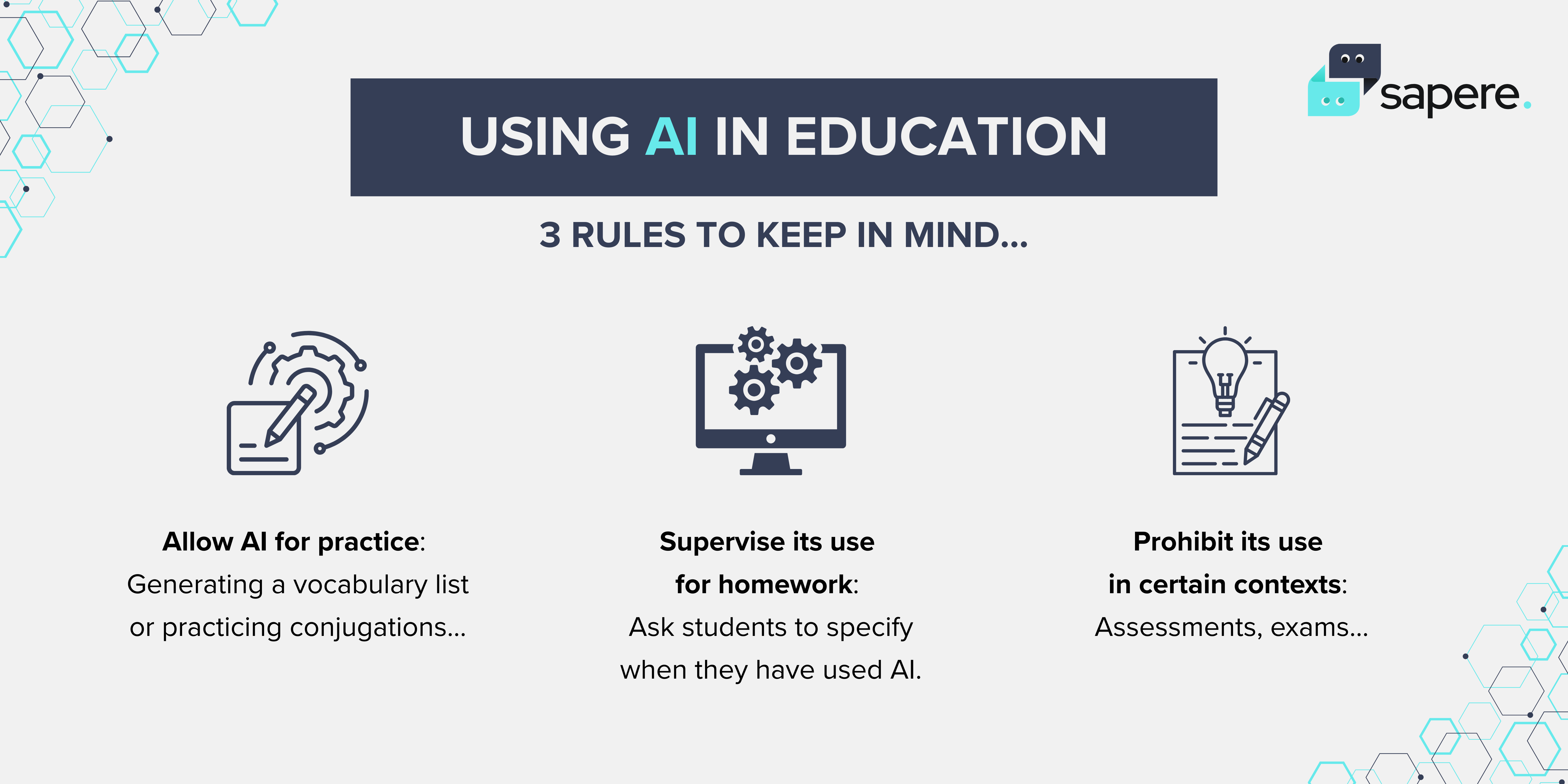 sapere.

USING AI IN EDUCATION

3 RULES TO KEEP IN MIND...

Allow AI for practice: Generating a vocabulary list or practicing conjugations...

Supervise its use for homework: Ask students to specify when they have used AI.

Prohibit its use in certain contexts: Assessments, exams...